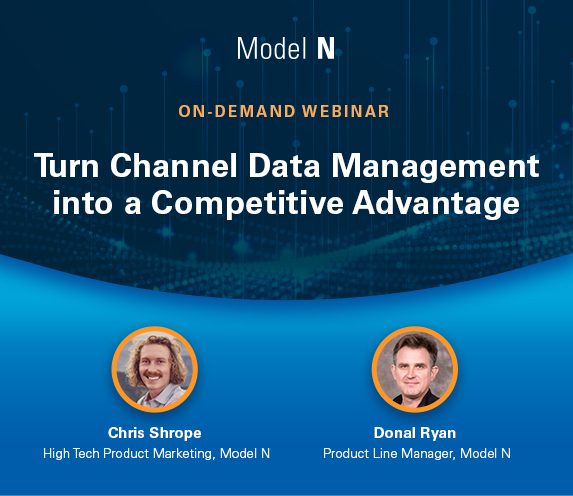 Model N

ON-DEMAND WEBINAR

Turn Channel Data Management into a Competitive Advantage

Chris Shrope
High Tech Product Marketing, Model N

Donal Ryan
Product Line Manager, Model N